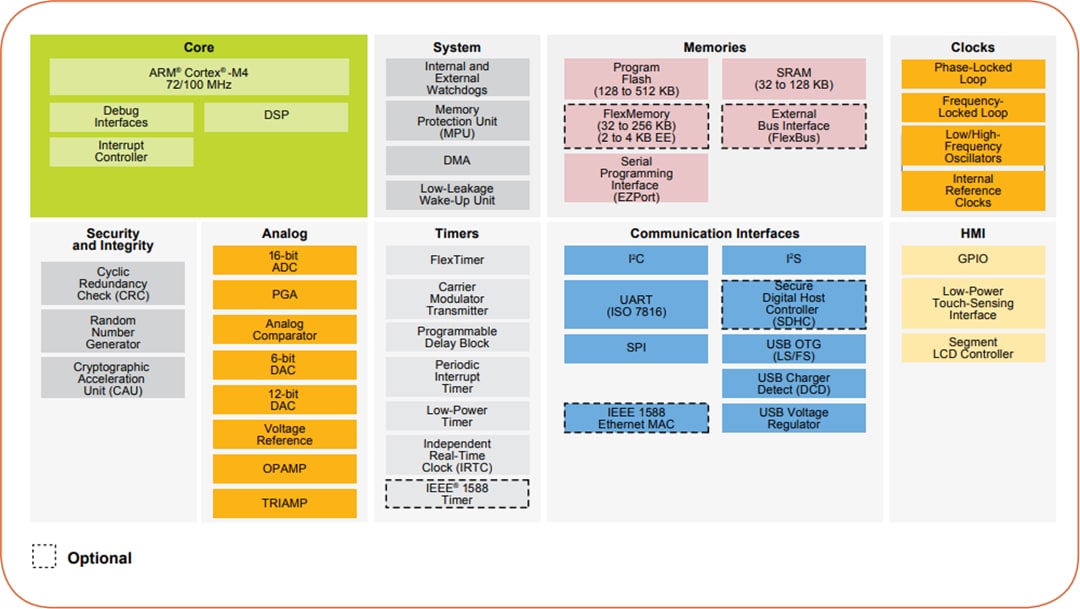 Core

ARM® Cortex®-M4 72/100 MHz

Debug Interfaces

DSP

Interrupt Controller

System

Internal and External Watchdogs

Memory Protection Unit (MPU)

DMA

Low-Leakage Wake-Up Unit

Memories

Program Flash (128 to 512 KB)

SRAM (32 to 128 KB)

FlexMemory (32 to 256 KB) (2 to 4 KB EE)

External Bus Interface (FlexBus)

Serial Programming Interface (EZPort)

Clocks

Phase-Locked Loop

Frequency-Locked Loop

Low/High-Frequency Oscillators

Internal Reference Clocks

Security and Integrity

Cyclic Redundancy Check (CRC)

Random Number Generator

Cryptographic Acceleration Unit (CAU)

Analog

16-bit ADC

PGA

Analog Comparator

6-bit DAC

12-bit DAC

Voltage Reference

OPAMP

TRIAMP

Timers

FlexTimer

Carrier Modulator Transmitter

Programmable Delay Block

Periodic Interrupt Timer

Low-Power Timer

Independent Real-Time Clock (IRTC)

IEEE® 1588 Timer

Communication Interfaces

I²C

I²S

UART (ISO 7816)

Secure Digital Host Controller (SDHC)

SPI

USB OTG (LS/FS)

USB Charger Detect (DCD)

IEEE 1588 Ethernet MAC

USB Voltage Regulator

HMI

GPIO

Low-Power Touch-Sensing Interface

Segment LCD Controller

Optional